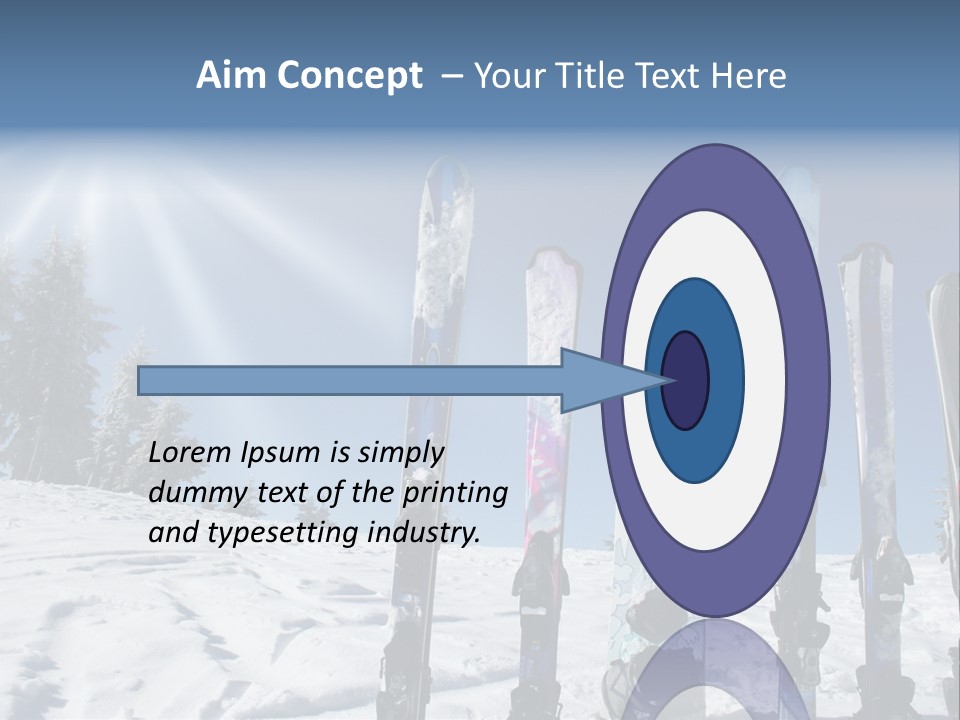 Aim Concept – Your Title Text Here

Lorem Ipsum is simply dummy text of the printing and typesetting industry.